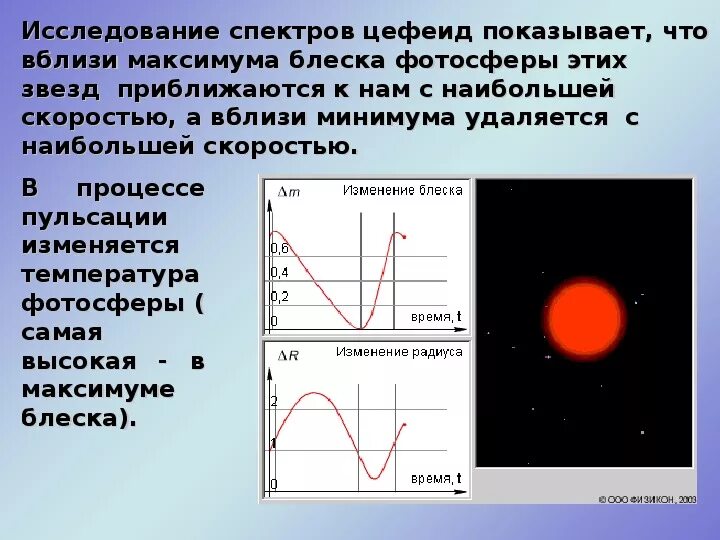 Исследование спектров цефеид показывает, что вблизи максимума блеска фотосферы этих звезд приближаются к нам с наибольшей скоростью, а вблизи минимума удаляется с наибольшей скоростью.

В процессе пульсации изменяется температура фотосферы ( самая высокая - в максимуме блеска).

$\Delta m$ Изменение блеска

0,6

0,4

0,2

0

время, t

$\Delta R$ Изменение радиуса

2

1

0

время, t

© ООО ФИЗИКОН, 2003